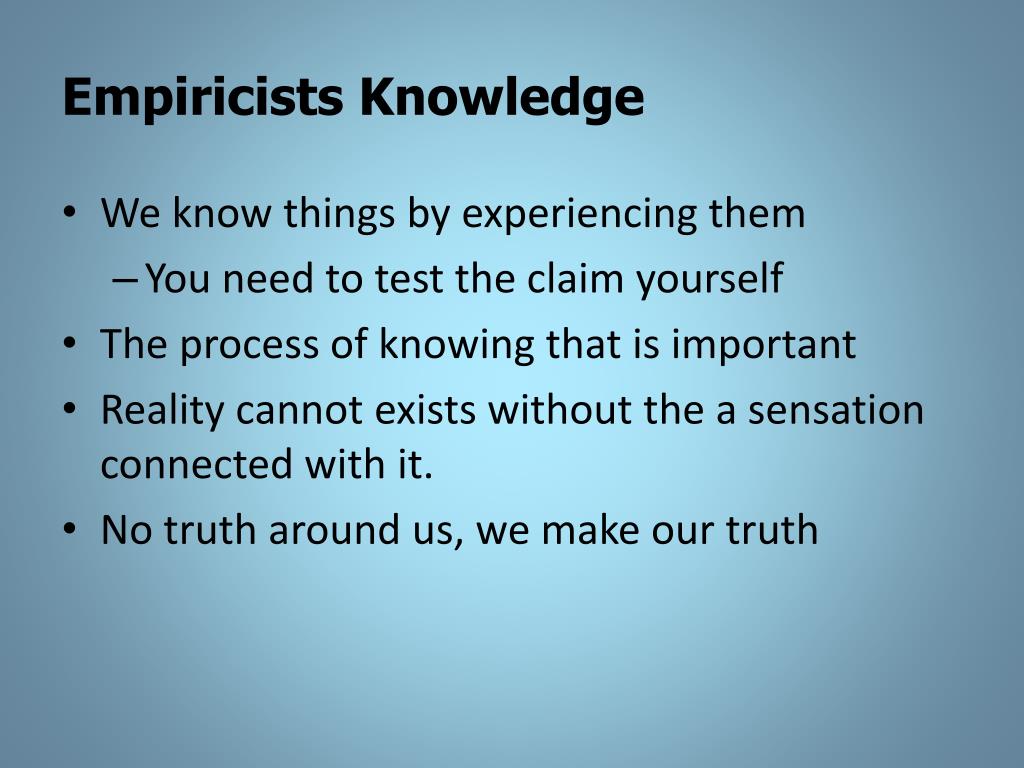 Empiricists Knowledge

• We know things by experiencing them
– You need to test the claim yourself
• The process of knowing that is important
• Reality cannot exists without the a sensation connected with it.
• No truth around us, we make our truth